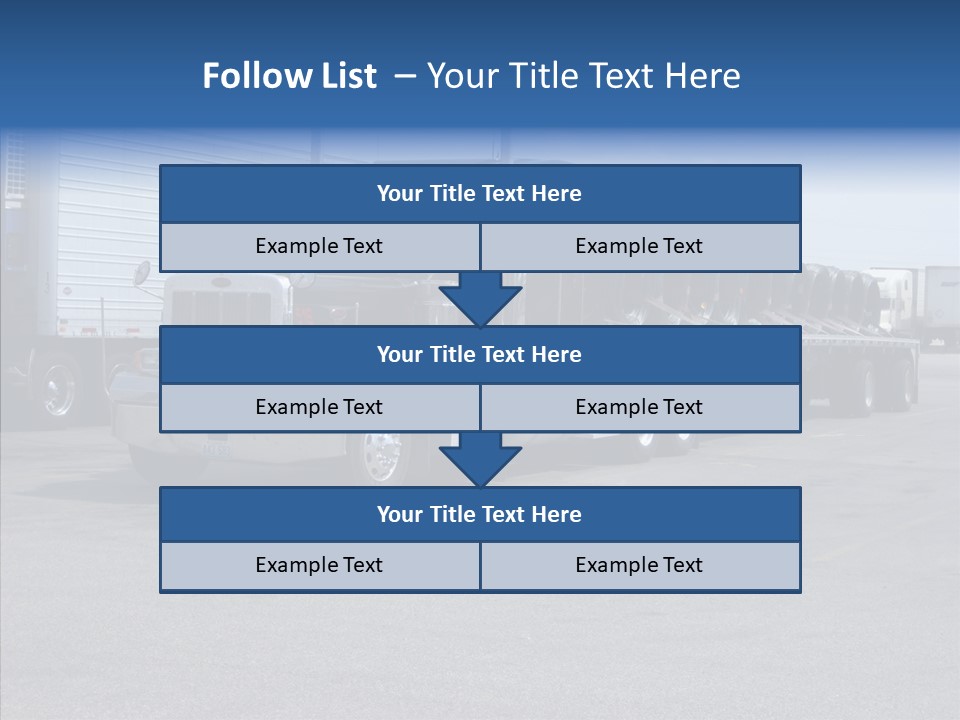 Follow List – Your Title Text Here

Your Title Text Here

Example Text

Example Text

Your Title Text Here

Example Text

Example Text

Your Title Text Here

Example Text

Example Text